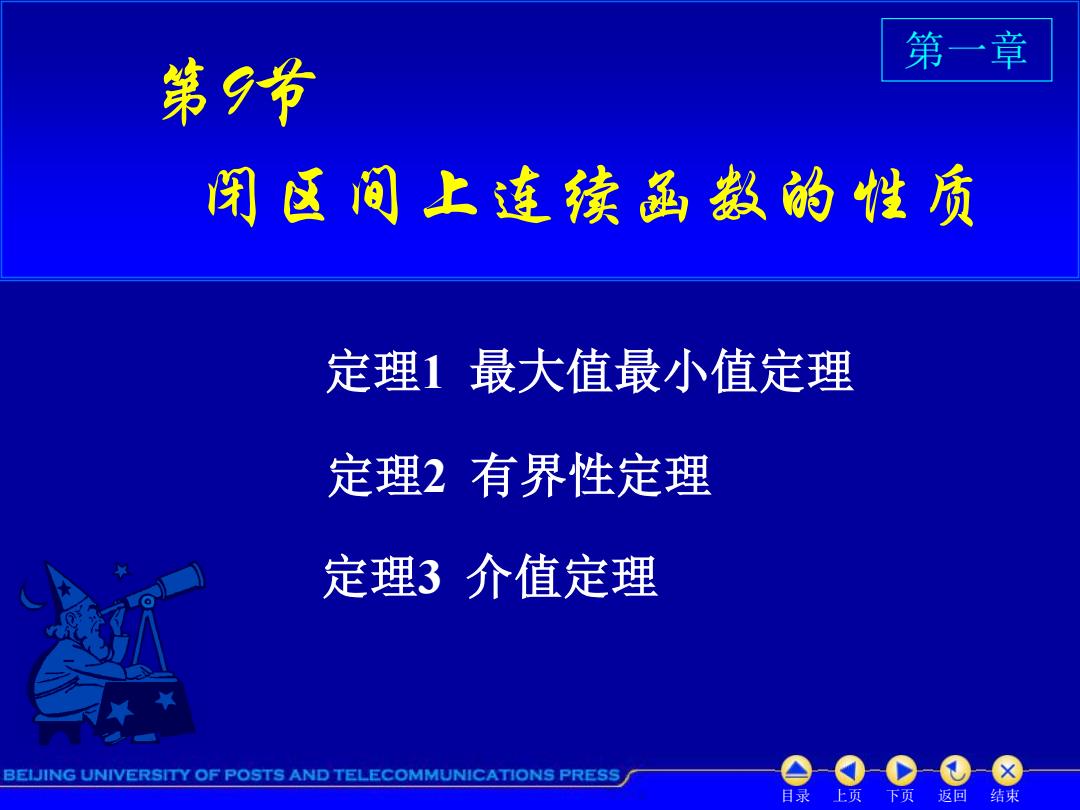 第一章

第9节

闭区间上连续函数的性质

定理1 最大值最小值定理

定理2 有界性定理

定理3 介值定理

BEIJING UNIVERSITY OF POSTS AND TELECOMMUNICATIONS PRESS

目录 上页 下页 返回 结束